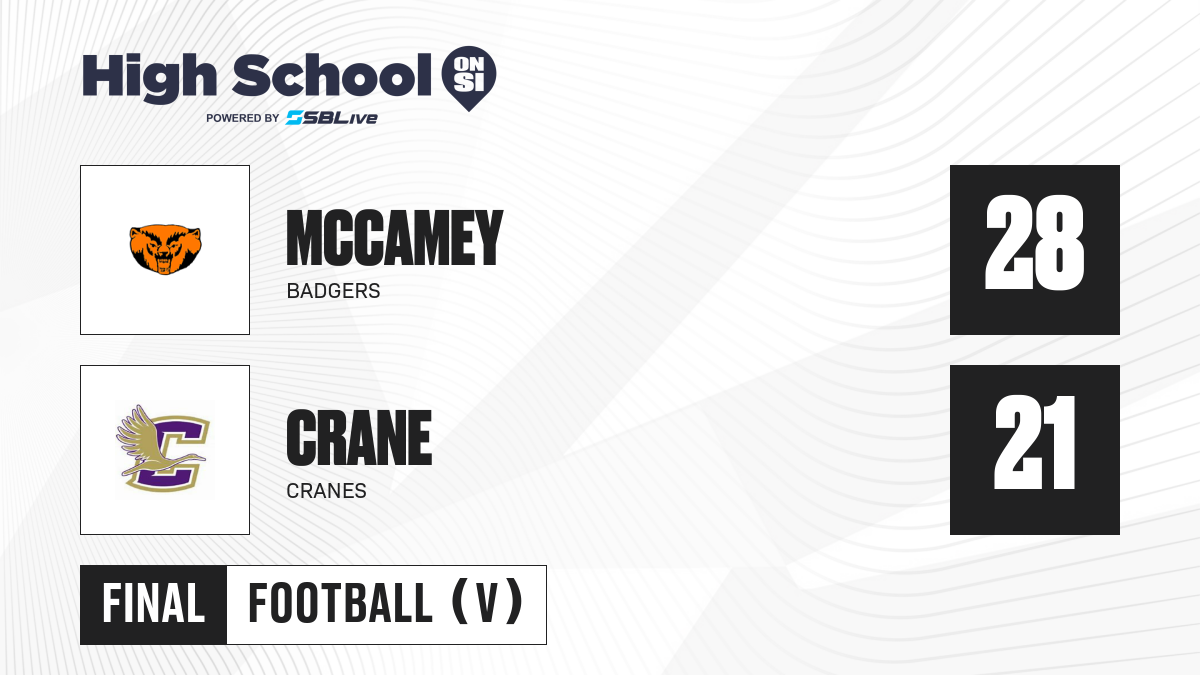 High School ON SI
POWERED BY SBLive

MCCAMEY
BADGERS
28

CRANE
CRANES
21

FINAL
FOOTBALL (V)